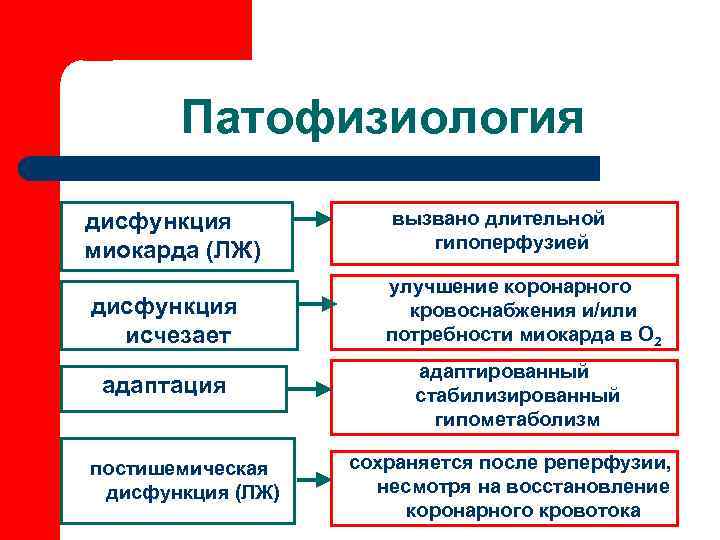 Патофизиология

дисфункция миокарда (ЛЖ)

вызвано длительной гипоперфузией

дисфункция исчезает

улучшение коронарного кровоснабжения и/или потребности миокарда в $O_2$

адаптация

адаптированный стабилизированный гипометаболизм

постишемическая дисфункция (ЛЖ)

сохраняется после реперфузии, несмотря на восстановление коронарного кровотока